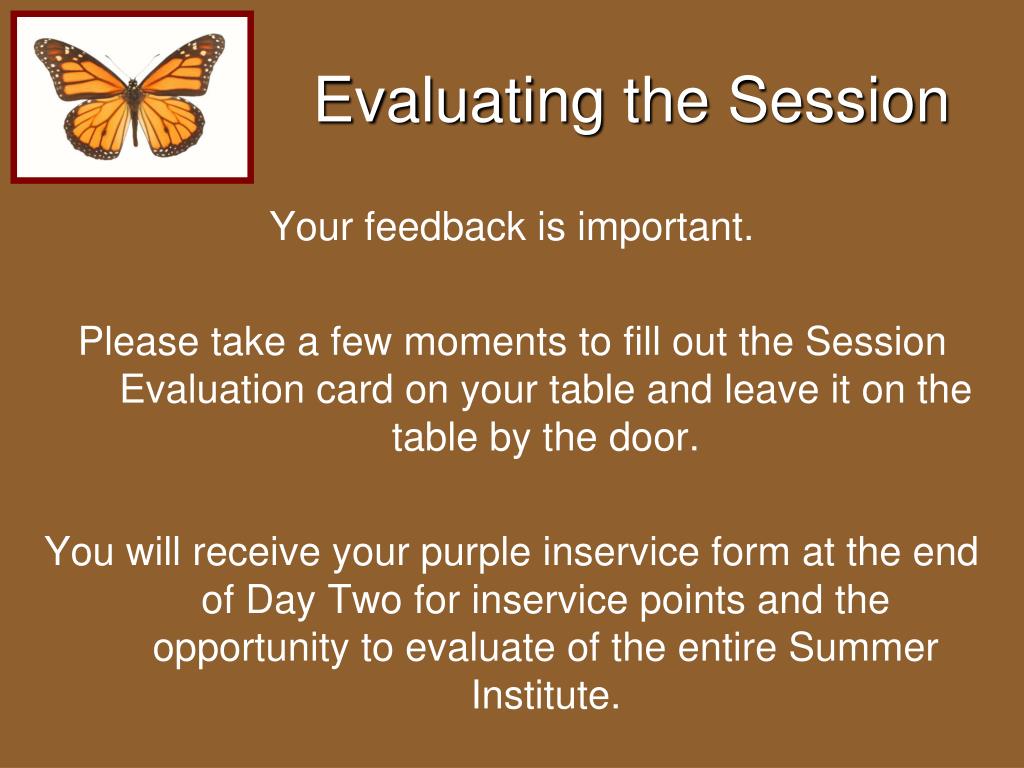 Evaluating the Session

Your feedback is important.

Please take a few moments to fill out the Session Evaluation card on your table and leave it on the table by the door.

You will receive your purple inservice form at the end of Day Two for inservice points and the opportunity to evaluate of the entire Summer Institute.